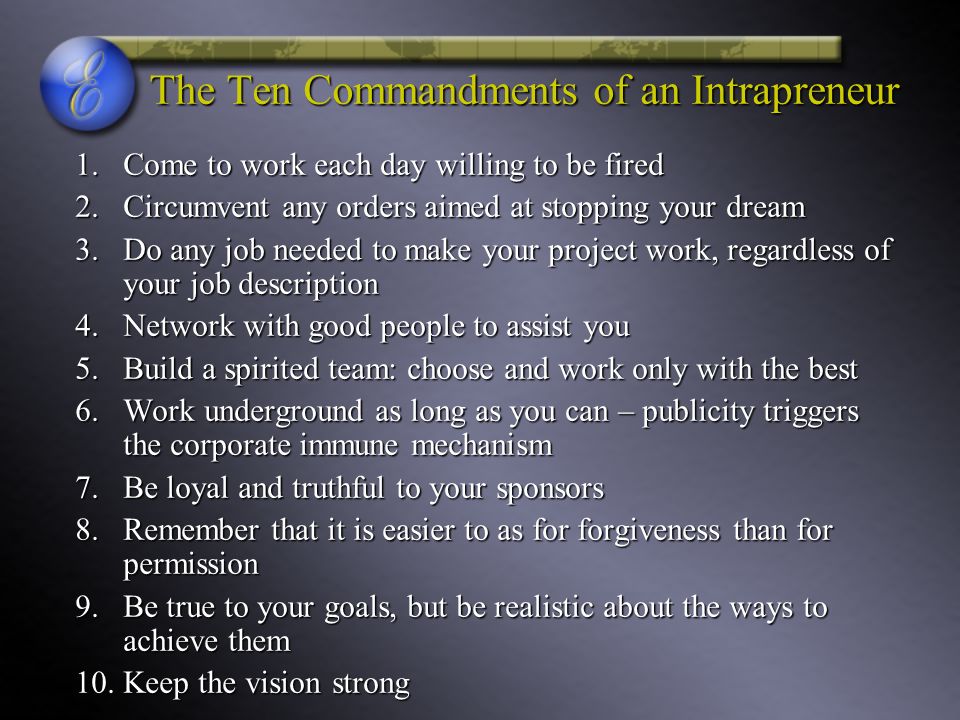 E

The Ten Commandments of an Intrapreneur

1. Come to work each day willing to be fired
2. Circumvent any orders aimed at stopping your dream
3. Do any job needed to make your project work, regardless of your job description
4. Network with good people to assist you
5. Build a spirited team: choose and work only with the best
6. Work underground as long as you can – publicity triggers the corporate immune mechanism
7. Be loyal and truthful to your sponsors
8. Remember that it is easier to as for forgiveness than for permission
9. Be true to your goals, but be realistic about the ways to achieve them
10. Keep the vision strong